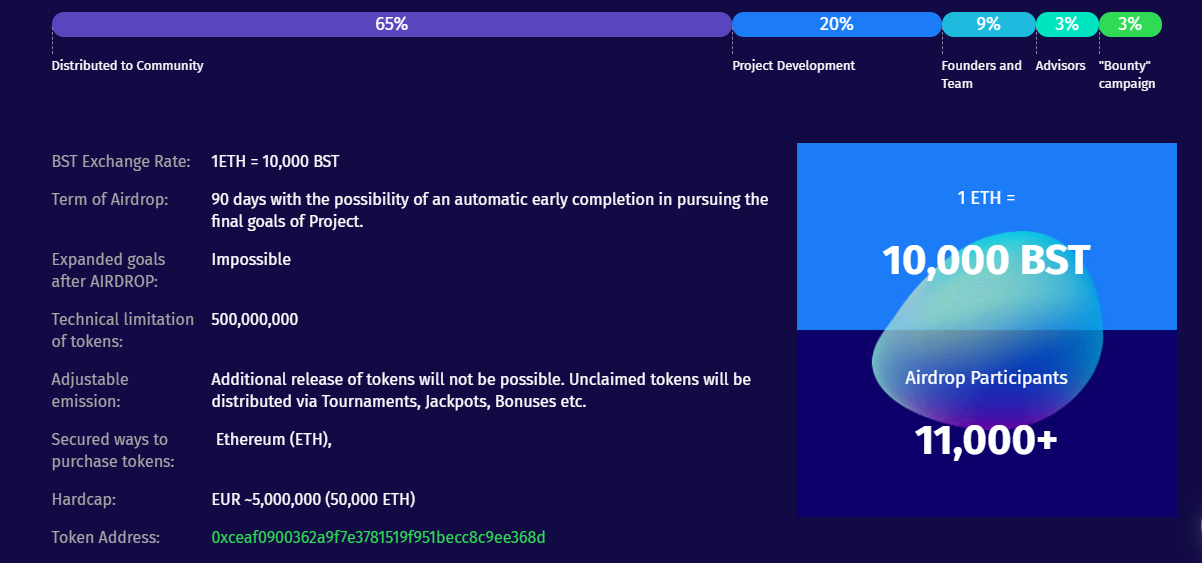 65%
20%
9%
3%
3%

Distributed to Community
Project Development
Founders and Team
Advisors
"Bounty" campaign

| | |
|---|---|
| BST Exchange Rate: | 1ETH = 10,000 BST |
| Term of Airdrop: | 90 days with the possibility of an automatic early completion in pursuing the final goals of Project. |
| Expanded goals after AIRDROP: | Impossible |
| Technical limitation of tokens: | 500,000,000 |
| Adjustable emission: | Additional release of tokens will not be possible. Unclaimed tokens will be distributed via Tournaments, Jackpots, Bonuses etc. |
| Secured ways to purchase tokens: | Ethereum (ETH), |
| Hardcap: | EUR ~5,000,000 (50,000 ETH) |
| Token Address: | 0xceaf0900362a9f7e3781519f951becc8c9ee368d |

1 ETH =
10,000 BST
Airdrop Participants
11,000+